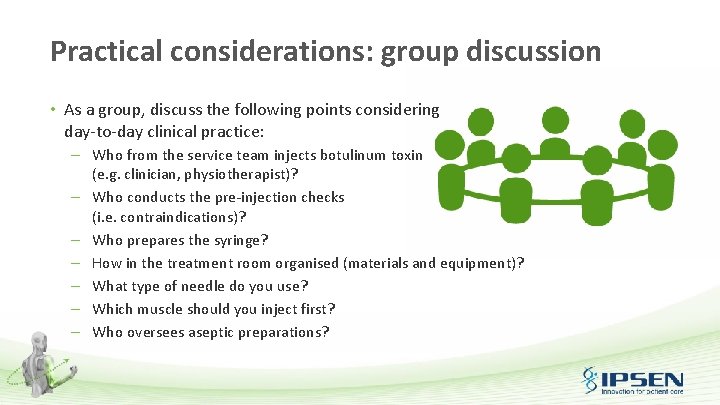 Practical considerations: group discussion

• As a group, discuss the following points considering day-to-day clinical practice:
– Who from the service team injects botulinum toxin (e.g. clinician, physiotherapist)?
– Who conducts the pre-injection checks (i.e. contraindications)?
– Who prepares the syringe?
– How in the treatment room organised (materials and equipment)?
– What type of needle do you use?
– Which muscle should you inject first?
– Who oversees aseptic preparations?

IPSEN
Innovation for patient care